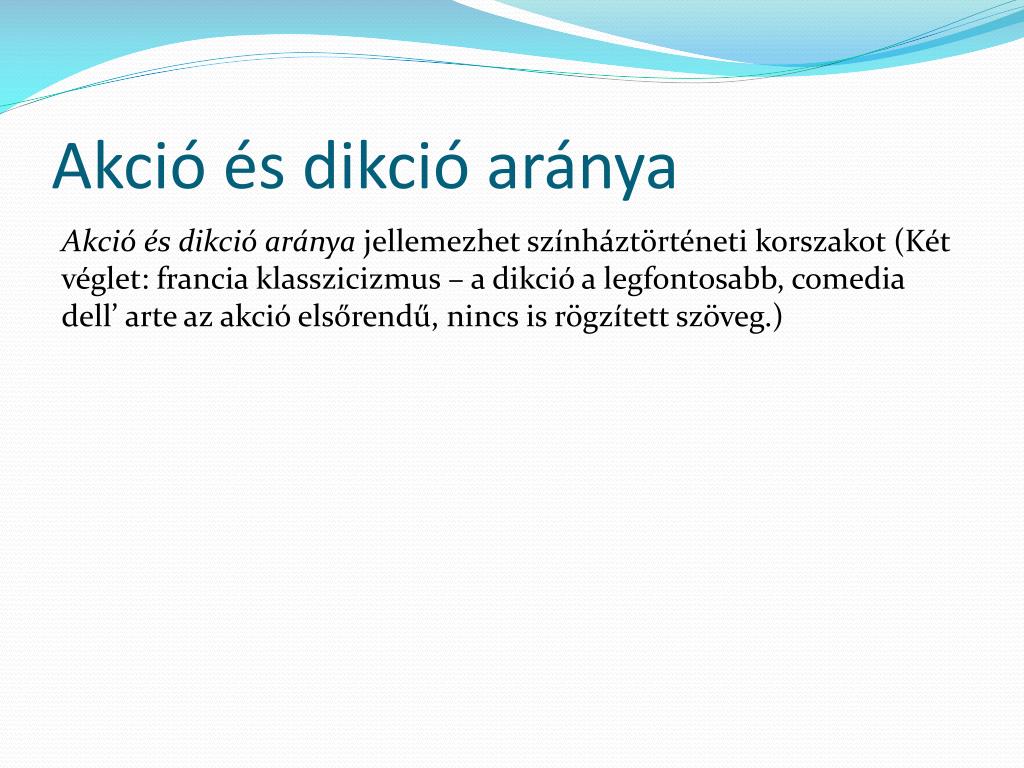 Akció és dikció aránya

Akció és dikció aránya jellemezhet színháztörténeti korszakot (Két véglet: francia klasszicizmus – a dikció a legfontosabb, comedia dell’ arte az akció elsőrendű, nincs is rögzített szöveg.)